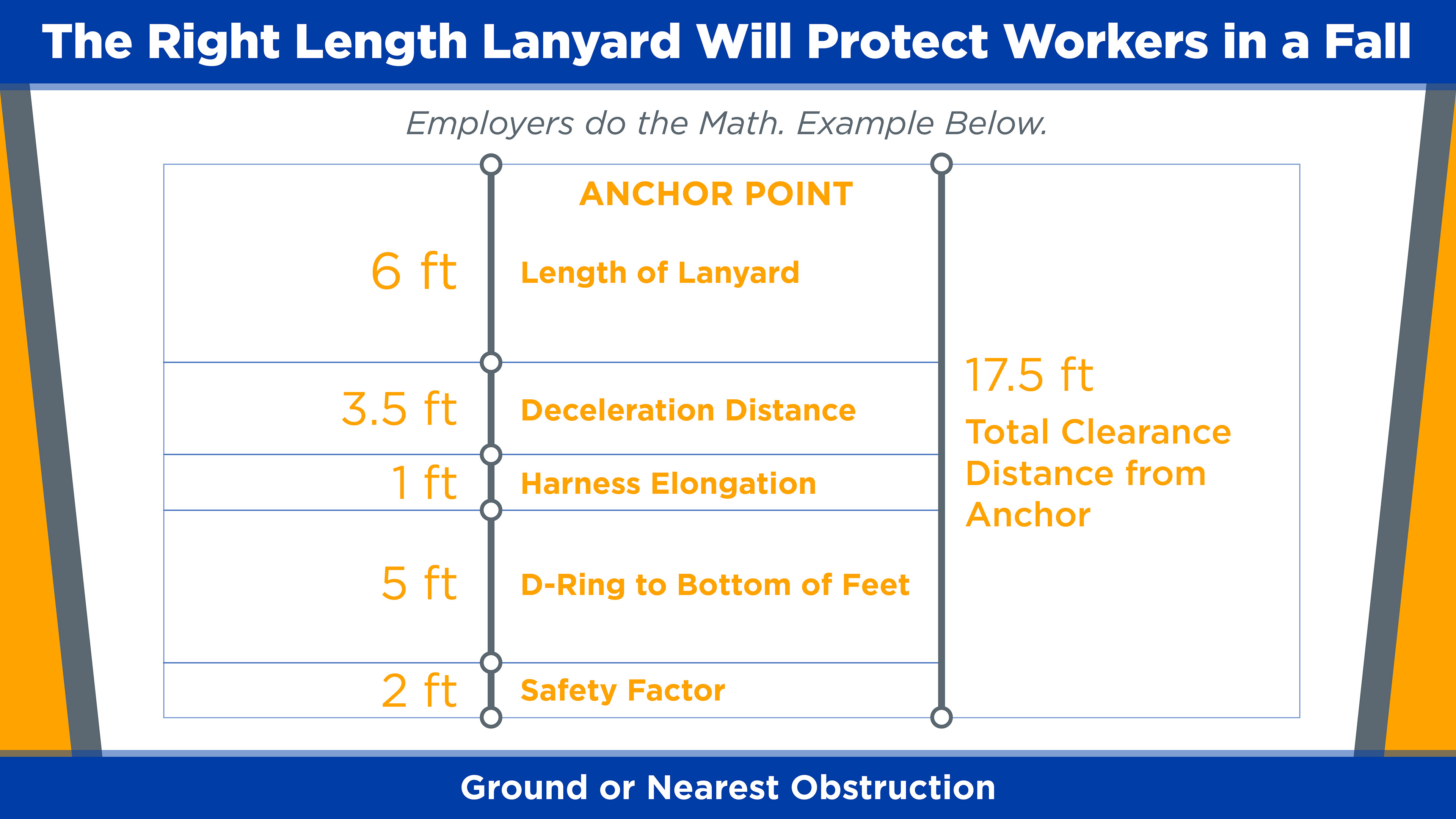 The Right Length Lanyard Will Protect Workers in a Fall

Employers do the Math. Example Below.

ANCHOR POINT

6 ft Length of Lanyard

3.5 ft Deceleration Distance

1 ft Harness Elongation

5 ft D-Ring to Bottom of Feet

2 ft Safety Factor

17.5 ft
Total Clearance Distance from Anchor

Ground or Nearest Obstruction